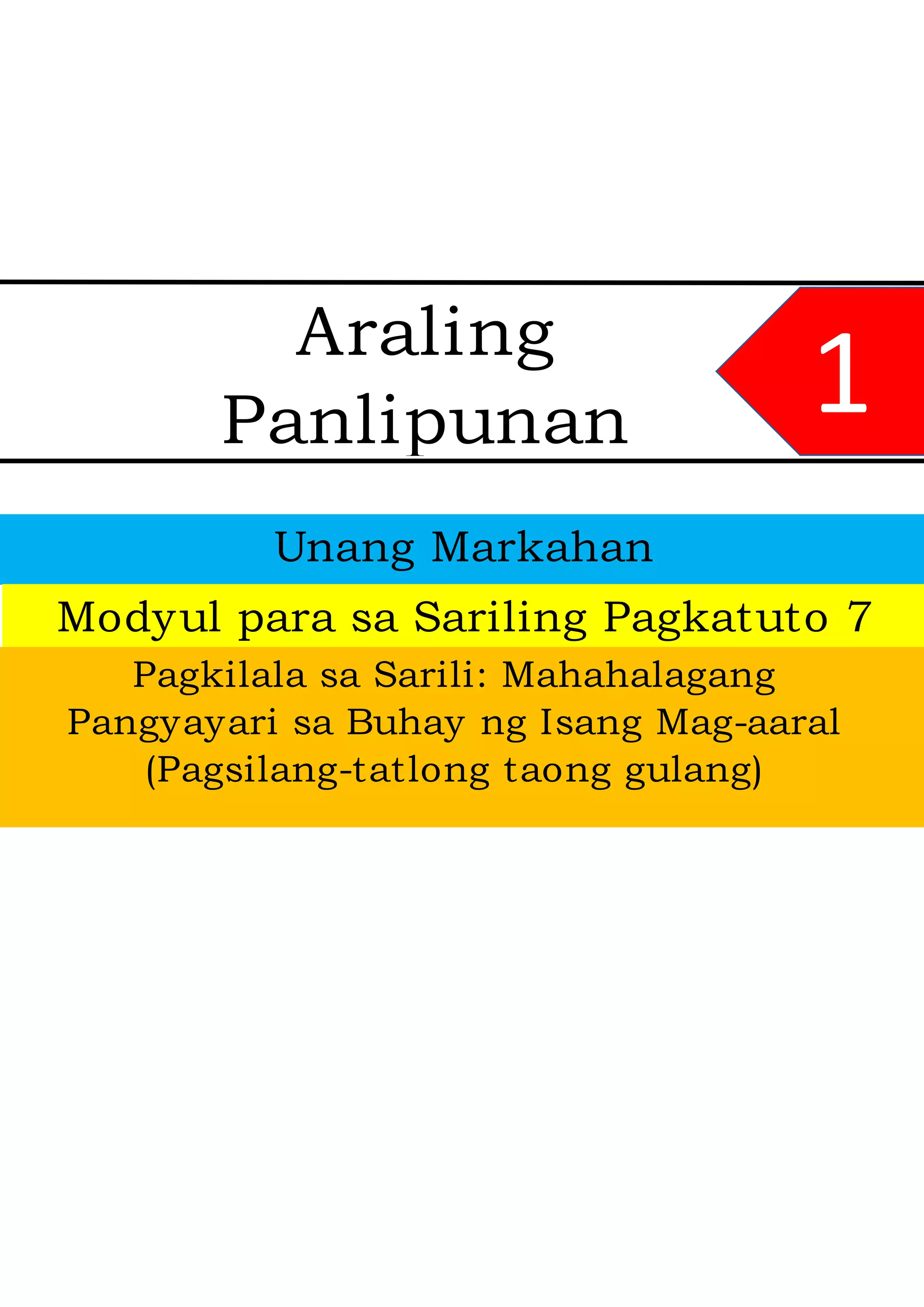 Araling Panlipunan

1

Unang Markahan

Modyul para sa Sariling Pagkatuto 7

Pagkilala sa Sarili: Mahahalagang Pangyayari sa Buhay ng Isang Mag-aaral (Pagsilang-tatlong taong gulang)